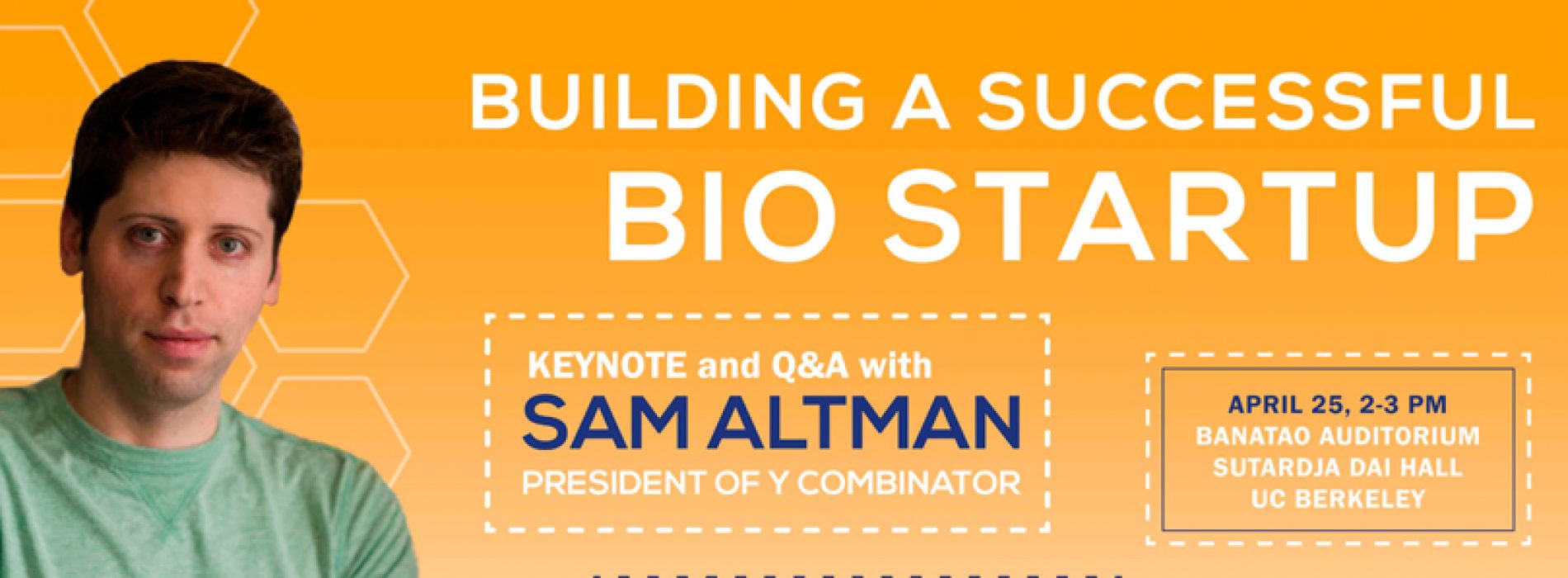 BUILDING A SUCCESSFUL
BIO STARTUP

KEYNOTE and Q&A with
SAM ALTMAN
PRESIDENT OF Y COMBINATOR

APRIL 25, 2-3 PM
BANATAO AUDITORIUM
SUTARDJA DAI HALL
UC BERKELEY